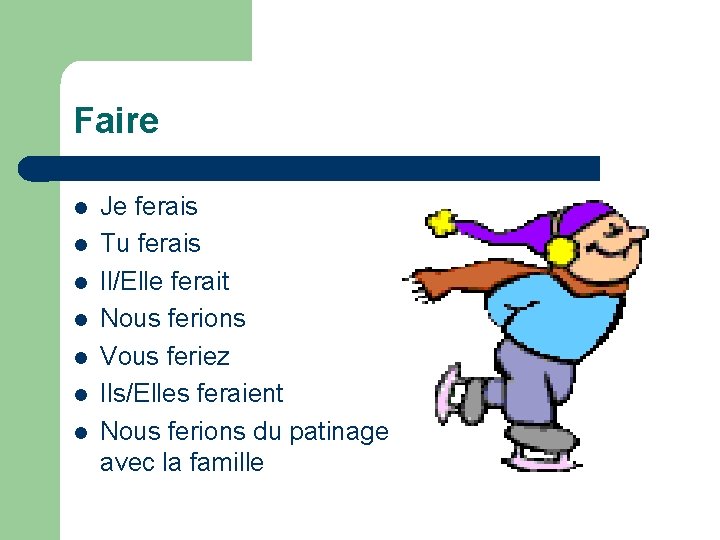 Faire

- Je ferais
- Tu ferais
- Il/Elle ferait
- Nous ferions
- Vous feriez
- Ils/Elles feraient
- Nous ferions du patinage avec la famille